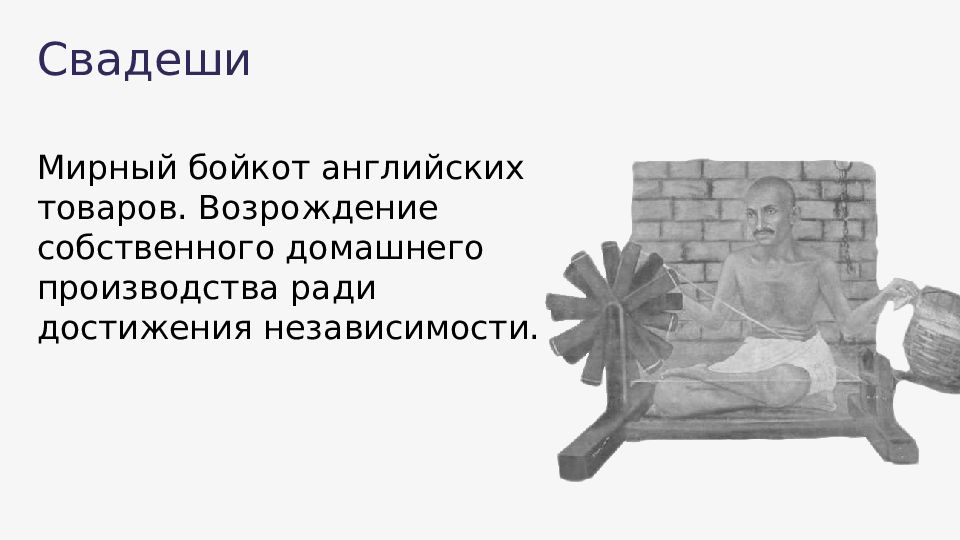 Свадеши

Мирный бойкот английских товаров. Возрождение собственного домашнего производства ради достижения независимости.